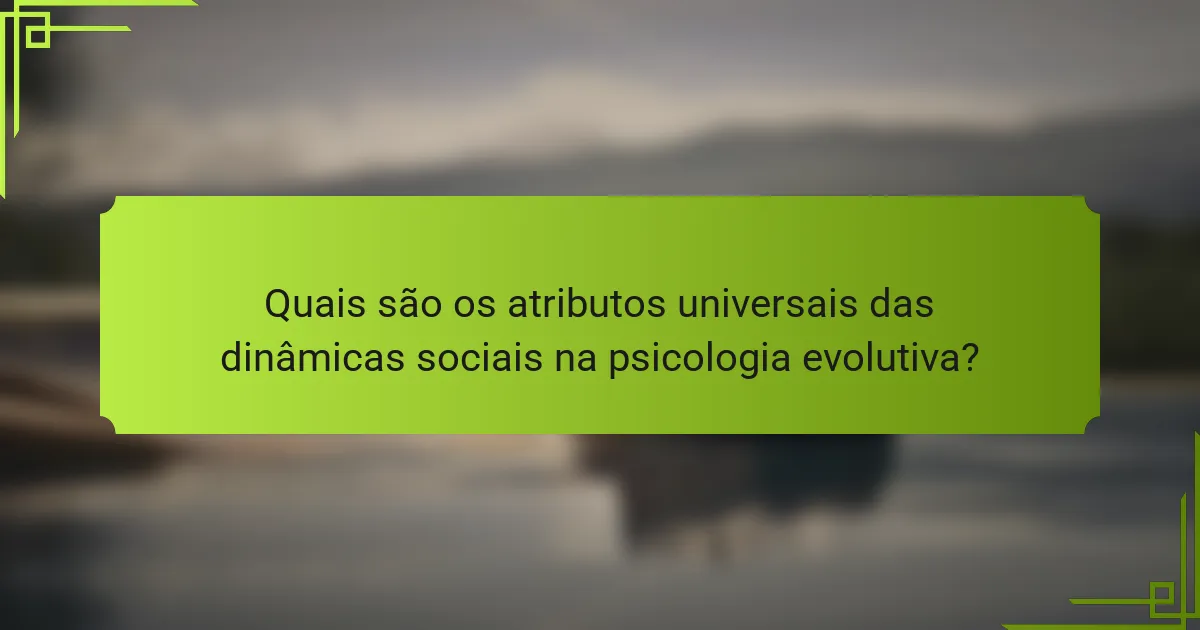 Quais são os atributos universais das dinâmicas sociais na psicologia evolutiva?